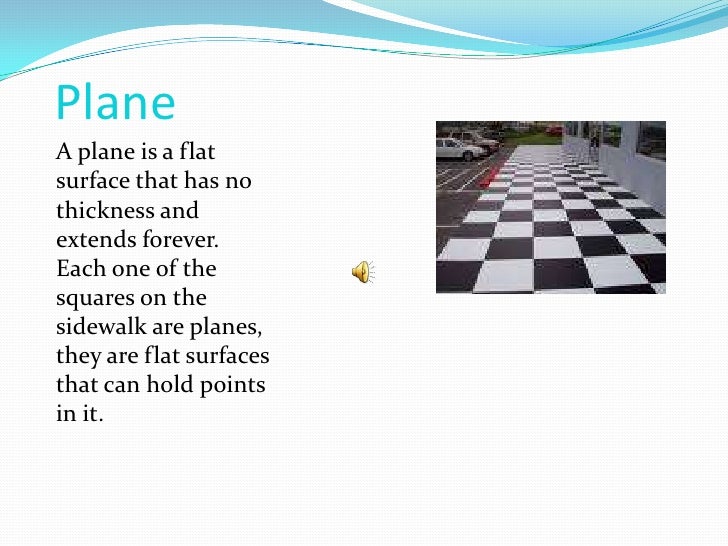 Plane

A plane is a flat surface that has no thickness and extends forever. Each one of the squares on the sidewalk are planes, they are flat surfaces that can hold points in it.